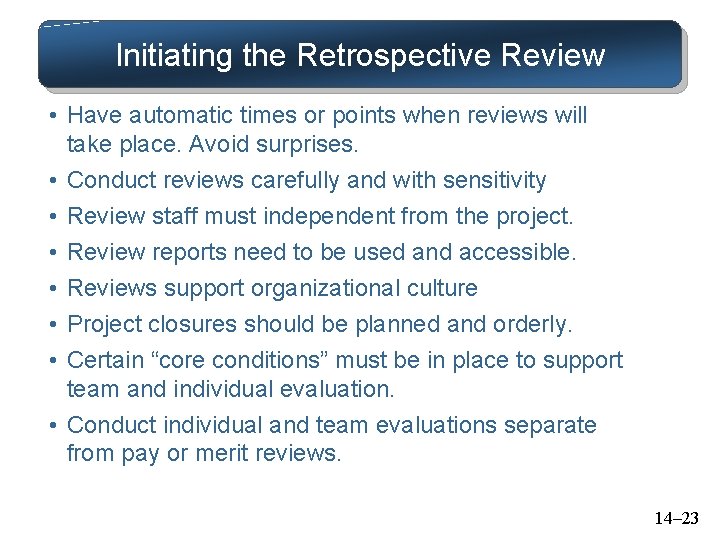 Initiating the Retrospective Review

• Have automatic times or points when reviews will take place. Avoid surprises.
• Conduct reviews carefully and with sensitivity
• Review staff must independent from the project.
• Review reports need to be used and accessible.
• Reviews support organizational culture
• Project closures should be planned and orderly.
• Certain “core conditions” must be in place to support team and individual evaluation.
• Conduct individual and team evaluations separate from pay or merit reviews.

14–23